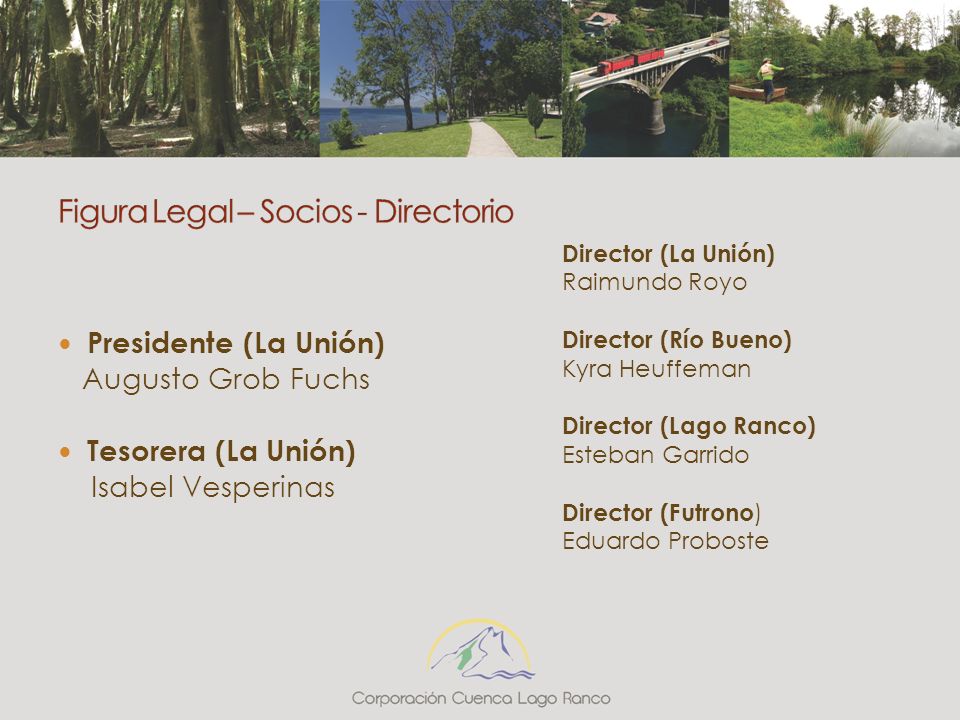 Figura Legal – Socios - Directorio

• Presidente (La Unión)
Augusto Grob Fuchs

• Tesorera (La Unión)
Isabel Vesperinas

Director (La Unión)
Raimundo Royo

Director (Río Bueno)
Kyra Heuffeman

Director (Lago Ranco)
Esteban Garrido

Director (Futrono)
Eduardo Proboste

Corporación Cuenca Lago Ranco